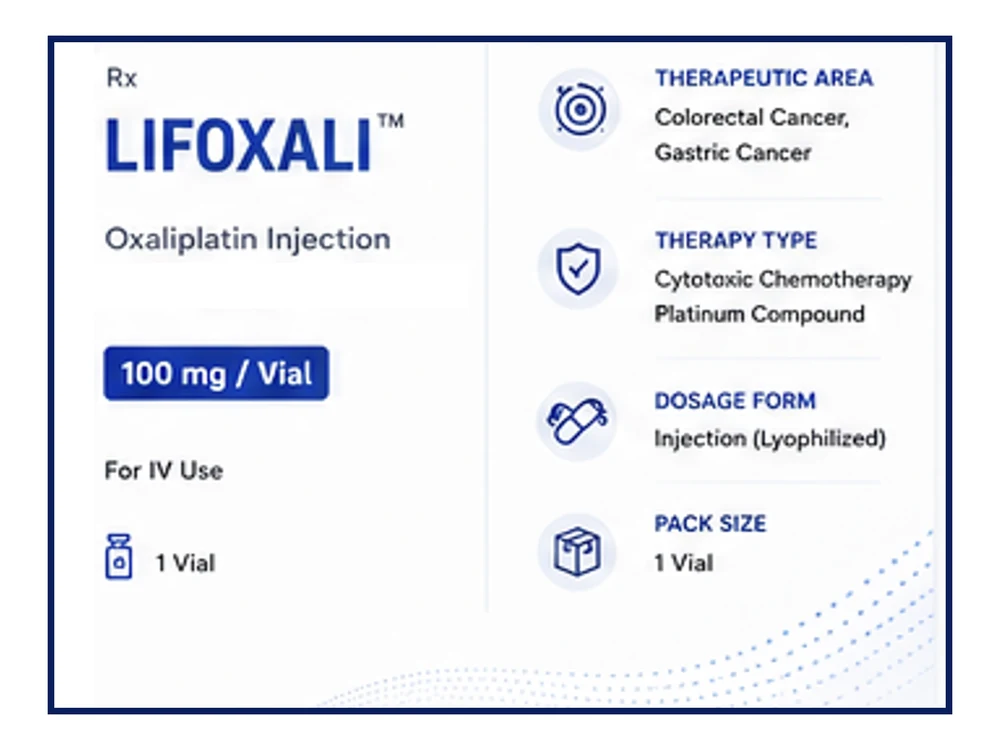 Rx
LIFOXALI™

Oxaliplatin Injection

100 mg / Vial

For IV Use

1 Vial

THERAPEUTIC AREA
Colorectal Cancer, Gastric Cancer

THERAPY TYPE
Cytotoxic Chemotherapy
Platinum Compound

DOSAGE FORM
Injection (Lyophilized)

PACK SIZE
1 Vial